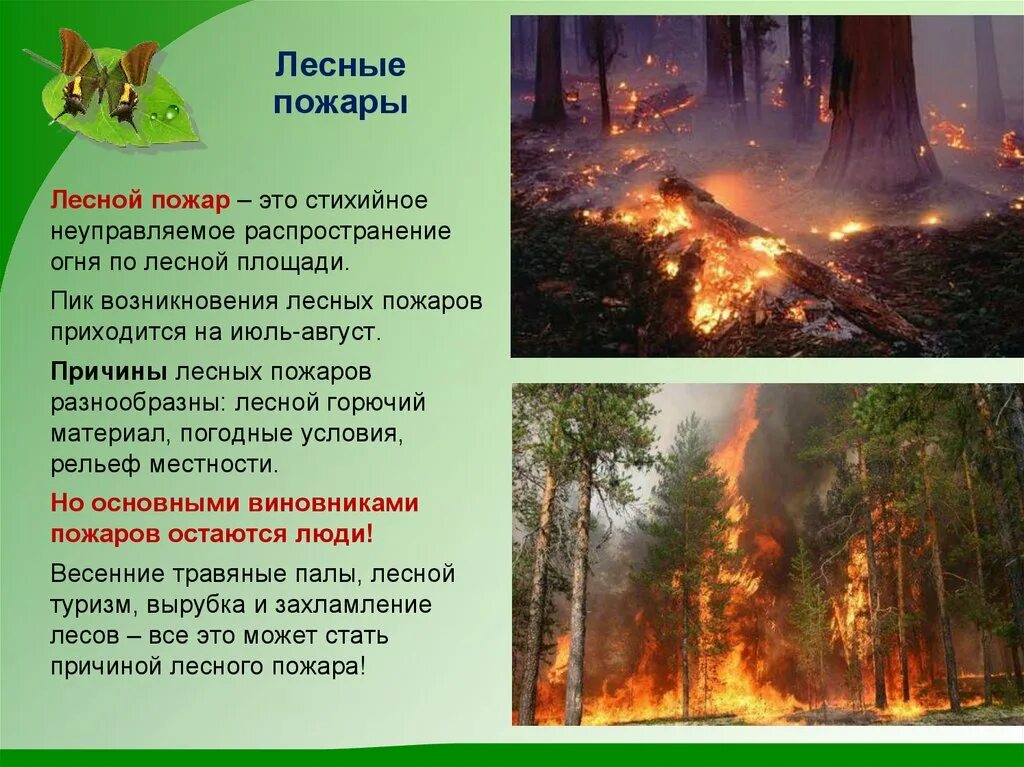 Лесные пожары

Лесной пожар – это стихийное неуправляемое распространение огня по лесной площади.

Пик возникновения лесных пожаров приходится на июль-август.

Причины лесных пожаров разнообразны: лесной горючий материал, погодные условия, рельеф местности.

Но основными виновниками пожаров остаются люди!

Весенние травяные палы, лесной туризм, вырубка и захламление лесов – все это может стать причиной лесного пожара!